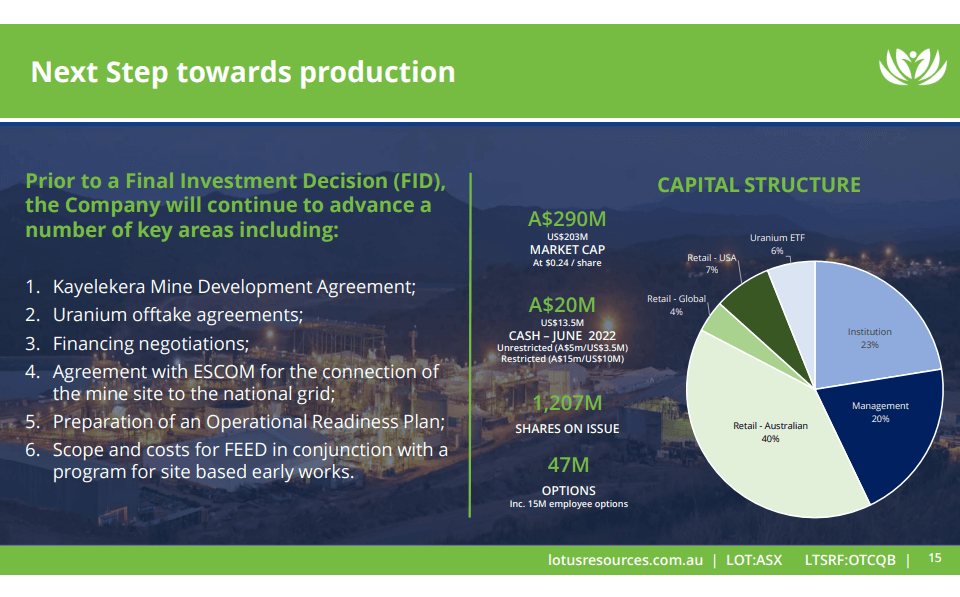 Next Step towards production

Prior to a Final Investment Decision (FID), the Company will continue to advance a number of key areas including:

1. Kayelekera Mine Development Agreement;
2. Uranium offtake agreements;
3. Financing negotiations;
4. Agreement with ESCOM for the connection of the mine site to the national grid;
5. Preparation of an Operational Readiness Plan;
6. Scope and costs for FEED in conjunction with a program for site based early works.

A$290M
US$203M
MARKET CAP
At $0.24 / share

A$20M
US$13.5M
CASH – JUNE 2022
Unrestricted (A$5m/US$3.5M)
Restricted (A$15m/US$10M)

1,207M
SHARES ON ISSUE

47M
OPTIONS
Inc. 15M employee options

CAPITAL STRUCTURE

Uranium ETF
6%

Retail - USA
7%

Retail - Global
4%

Institution
23%

Management
20%

Retail - Australian
40%

lotusresources.com.au | LOT:ASX LTSRF:OTCQB | 15